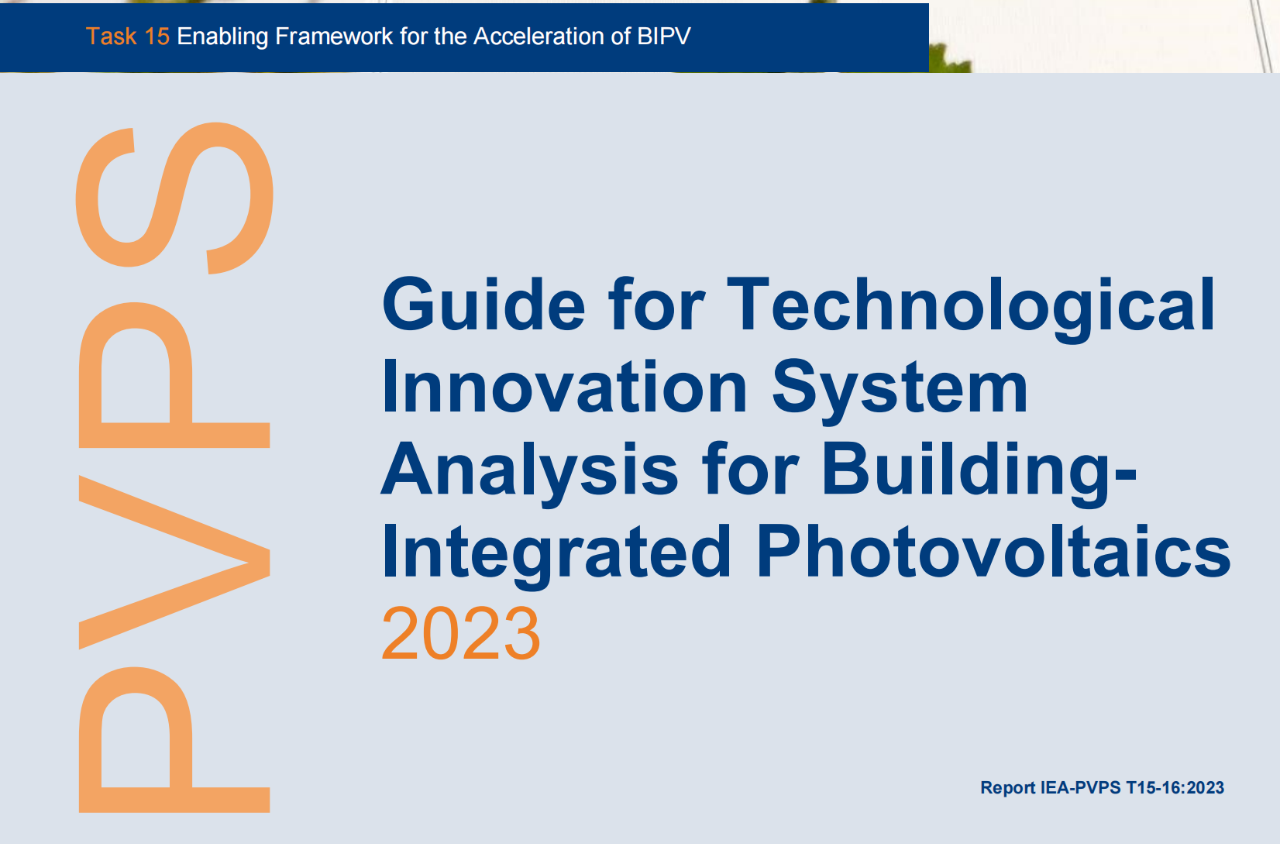 Task 15 Enabling Framework for the Acceleration of BIPV

PVPS

Guide for Technological Innovation System Analysis for Building-Integrated Photovoltaics
2023

Report IEA-PVPS T15-16:2023